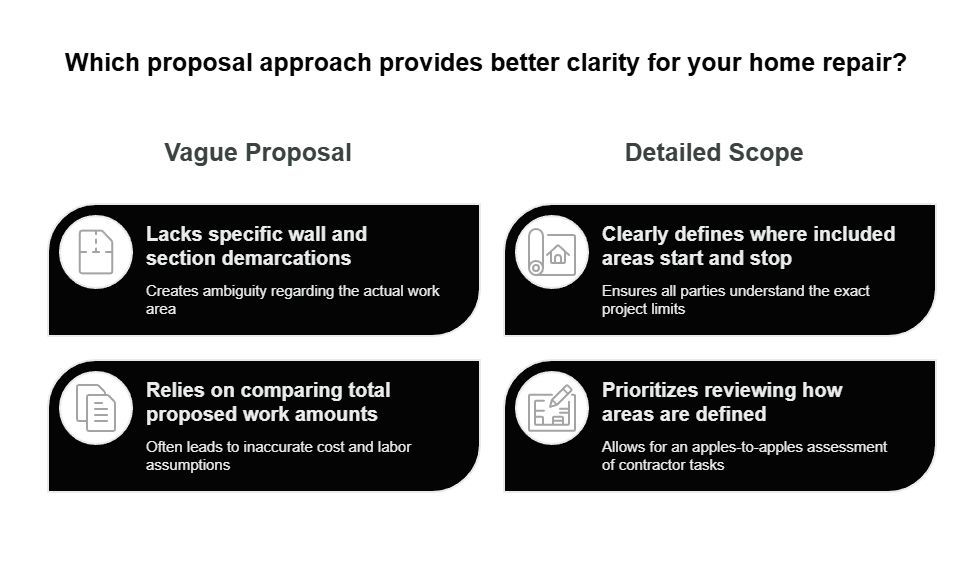 Which proposal approach provides better clarity for your home repair?

Vague Proposal

Lacks specific wall and section demarcations

Creates ambiguity regarding the actual work area

Relies on comparing total proposed work amounts

Often leads to inaccurate cost and labor assumptions

Detailed Scope

Clearly defines where included areas start and stop

Ensures all parties understand the exact project limits

Prioritizes reviewing how areas are defined

Allows for an apples-to-apples assessment of contractor tasks